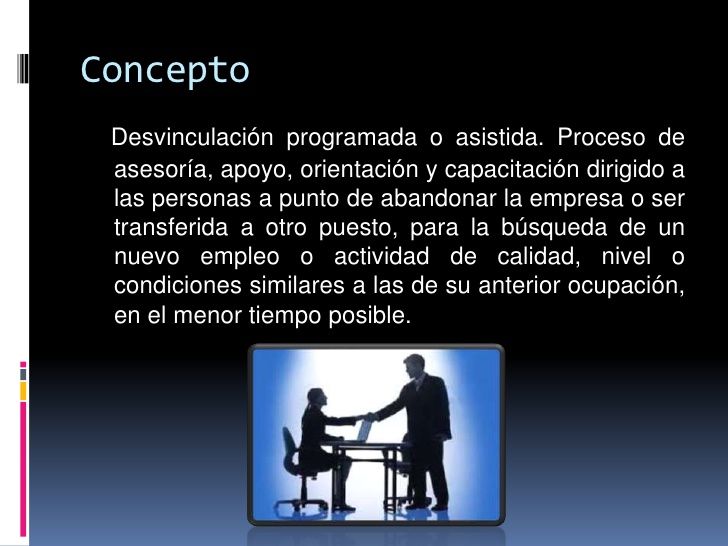 Concepto

Desvinculación programada o asistida. Proceso de asesoría, apoyo, orientación y capacitación dirigido a las personas a punto de abandonar la empresa o ser transferida a otro puesto, para la búsqueda de un nuevo empleo o actividad de calidad, nivel o condiciones similares a las de su anterior ocupación, en el menor tiempo posible.